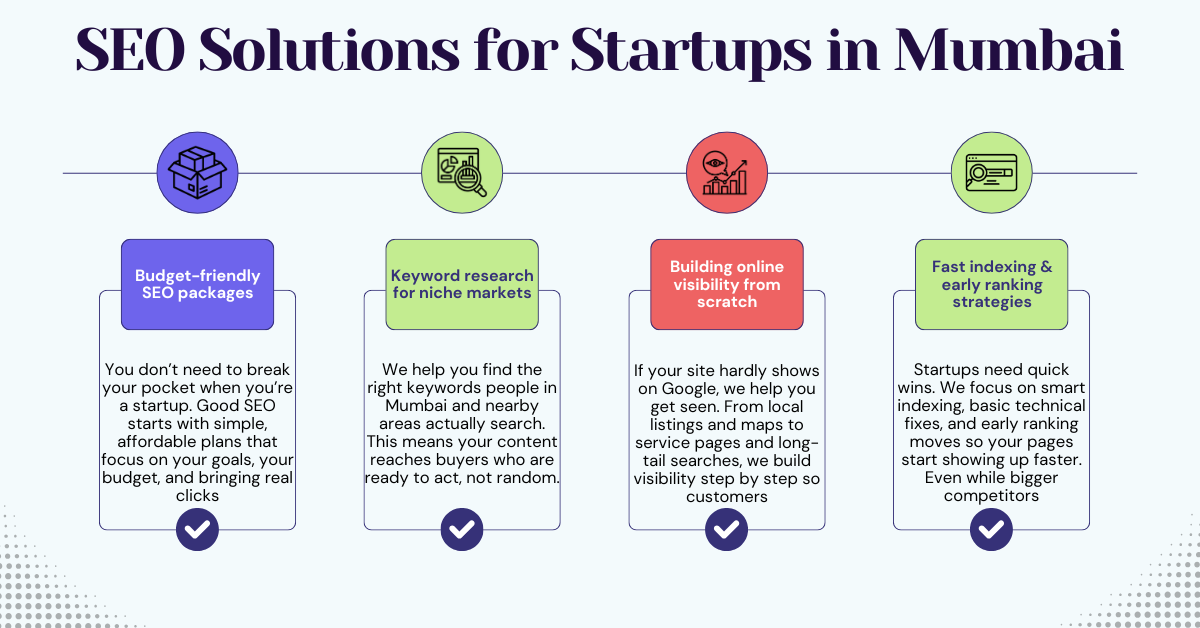 SEO Solutions for Startups in Mumbai

Budget-friendly SEO packages

You don't need to break your pocket when you're a startup. Good SEO starts with simple, affordable plans that focus on your goals, your budget, and bringing real clicks

Keyword research for niche markets

We help you find the right keywords people in Mumbai and nearby areas actually search. This means your content reaches buyers who are ready to act, not random.

Building online visibility from scratch

If your site hardly shows on Google, we help you get seen. From local listings and maps to service pages and long-tail searches, we build visibility step by step so customers

Fast indexing & early ranking strategies

Startups need quick wins. We focus on smart indexing, basic technical fixes, and early ranking moves so your pages start showing up faster. Even while bigger competitors